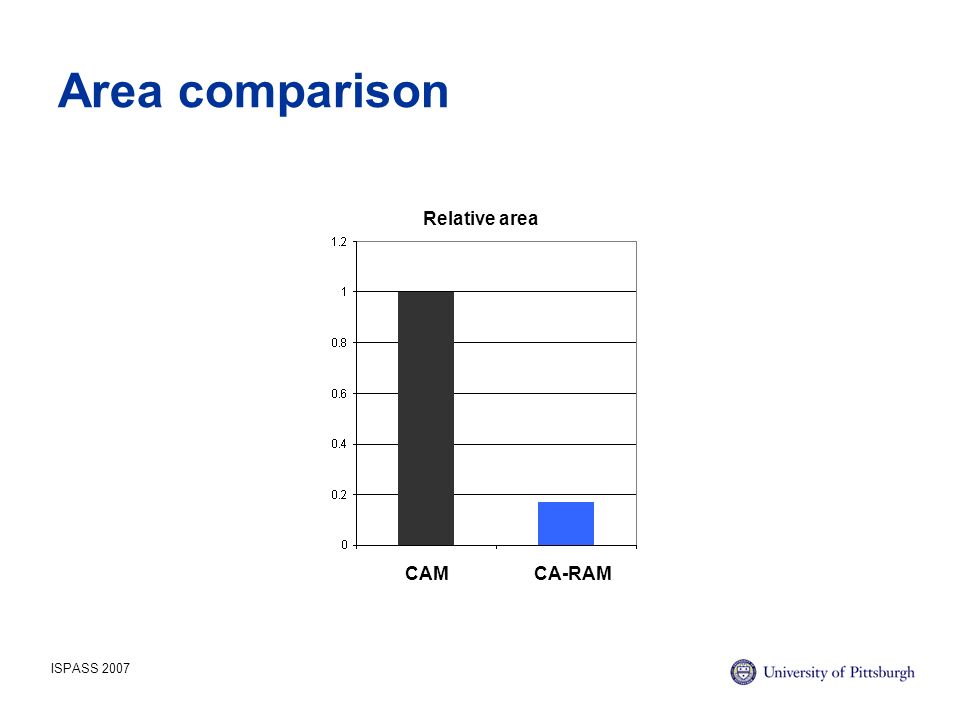 Area comparison

Relative area

1.2
1
0.8
0.6
0.4
0.2
0

CAM CA-RAM

ISPASS 2007

University of Pittsburgh